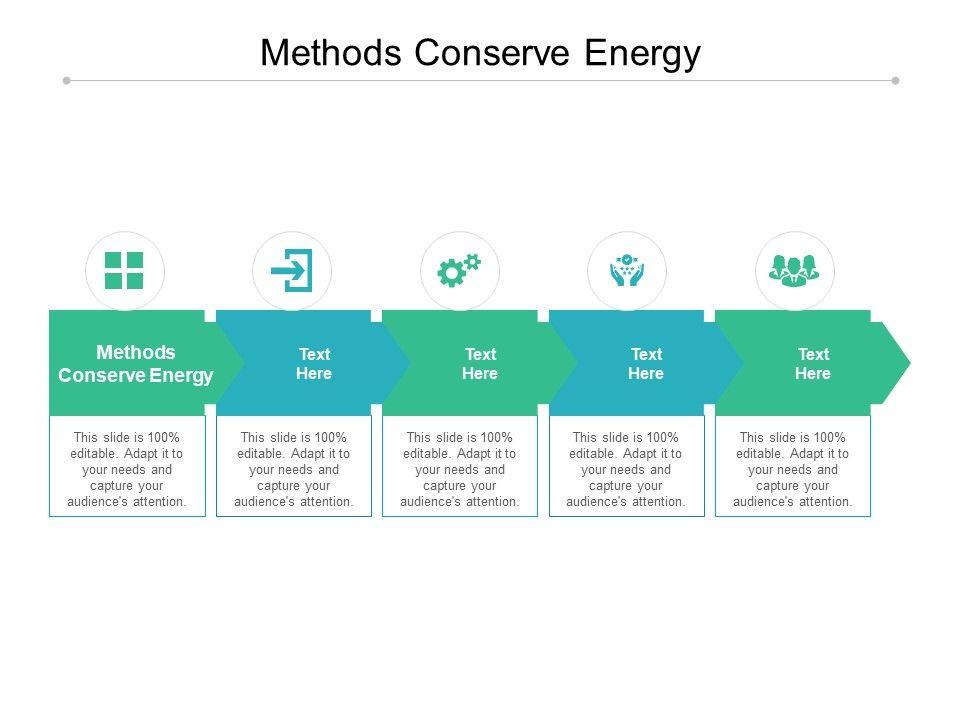 Methods Conserve Energy

Methods Conserve Energy

This slide is 100% editable. Adapt it to your needs and capture your audience's attention.

Text Here

This slide is 100% editable. Adapt it to your needs and capture your audience's attention.

Text Here

This slide is 100% editable. Adapt it to your needs and capture your audience's attention.

Text Here

This slide is 100% editable. Adapt it to your needs and capture your audience's attention.

Text Here

This slide is 100% editable. Adapt it to your needs and capture your audience's attention.